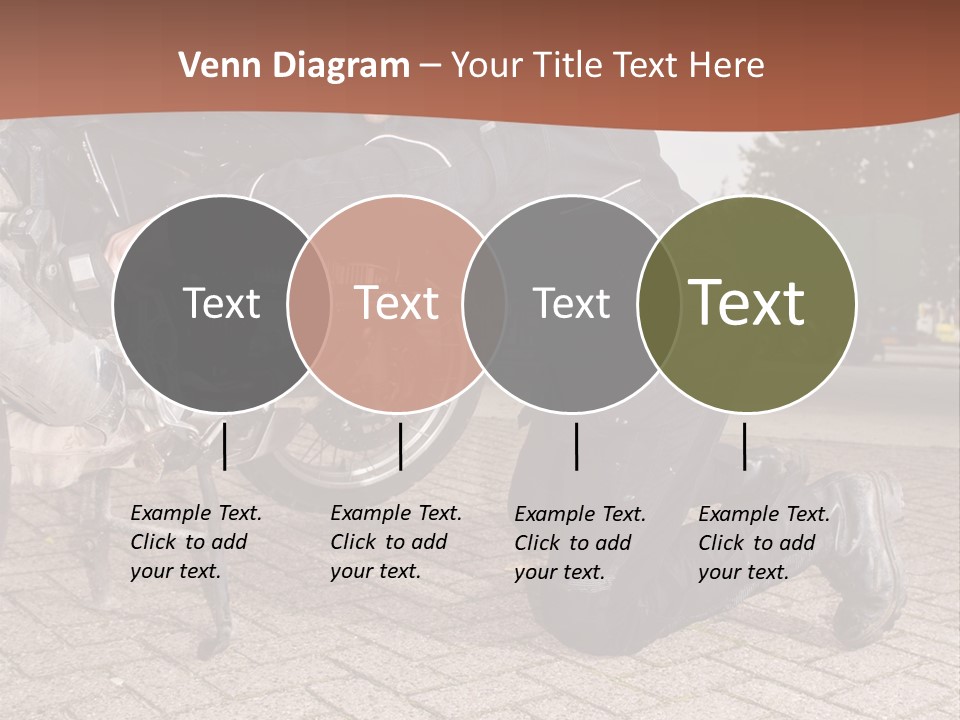 Venn Diagram – Your Title Text Here

Text

Text

Text

Text

Example Text. Click to add your text.

Example Text. Click to add your text.

Example Text. Click to add your text.

Example Text. Click to add your text.